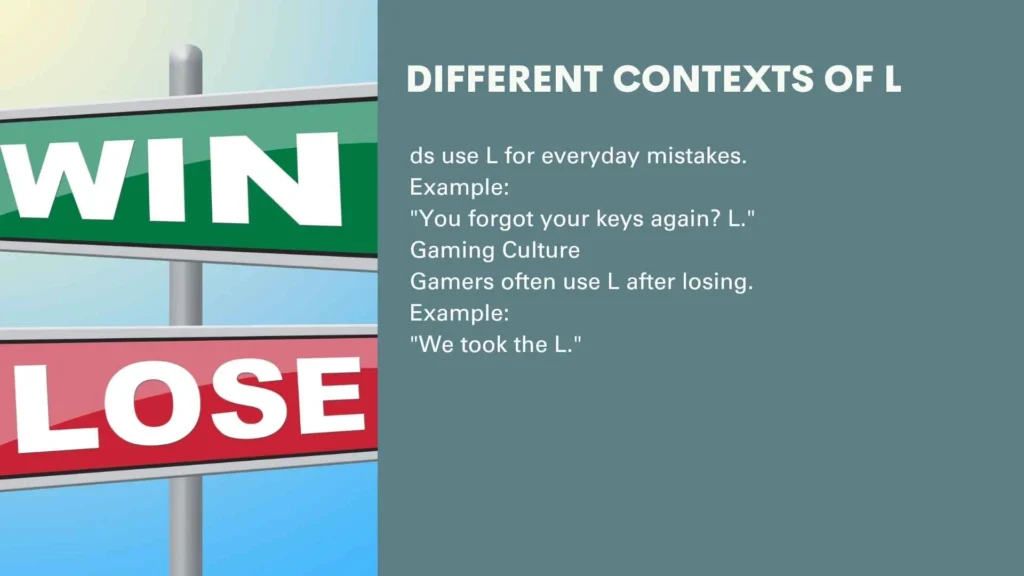 WIN

LOSE

DIFFERENT CONTEXTS OF L

ds use L for everyday mistakes.
Example:
"You forgot your keys again? L."
Gaming Culture
Gamers often use L after losing.
Example:
"We took the L."